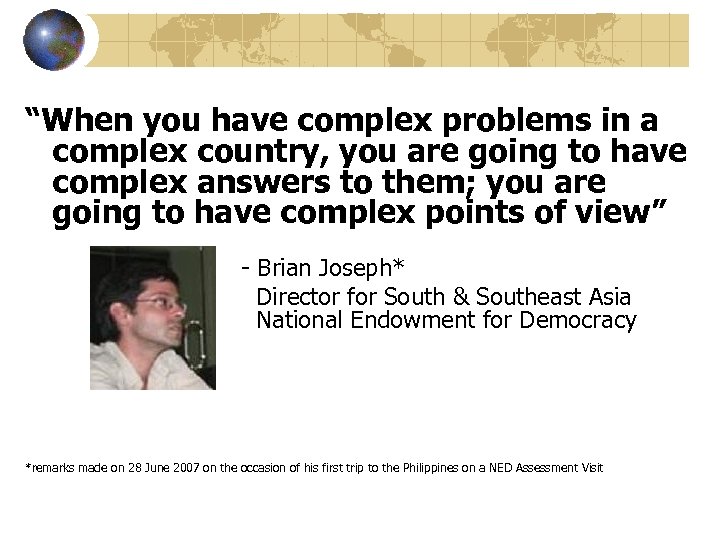 “When you have complex problems in a complex country, you are going to have complex answers to them; you are going to have complex points of view”

- Brian Joseph*
Director for South & Southeast Asia
National Endowment for Democracy

*remarks made on 28 June 2007 on the occasion of his first trip to the Philippines on a NED Assessment Visit